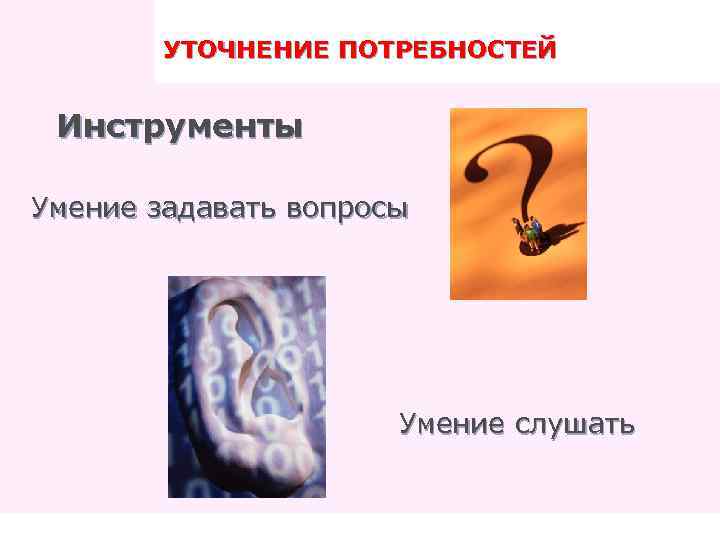 УТОЧНЕНИЕ ПОТРЕБНОСТЕЙ

Инструменты

Умение задавать вопросы

Умение слушать